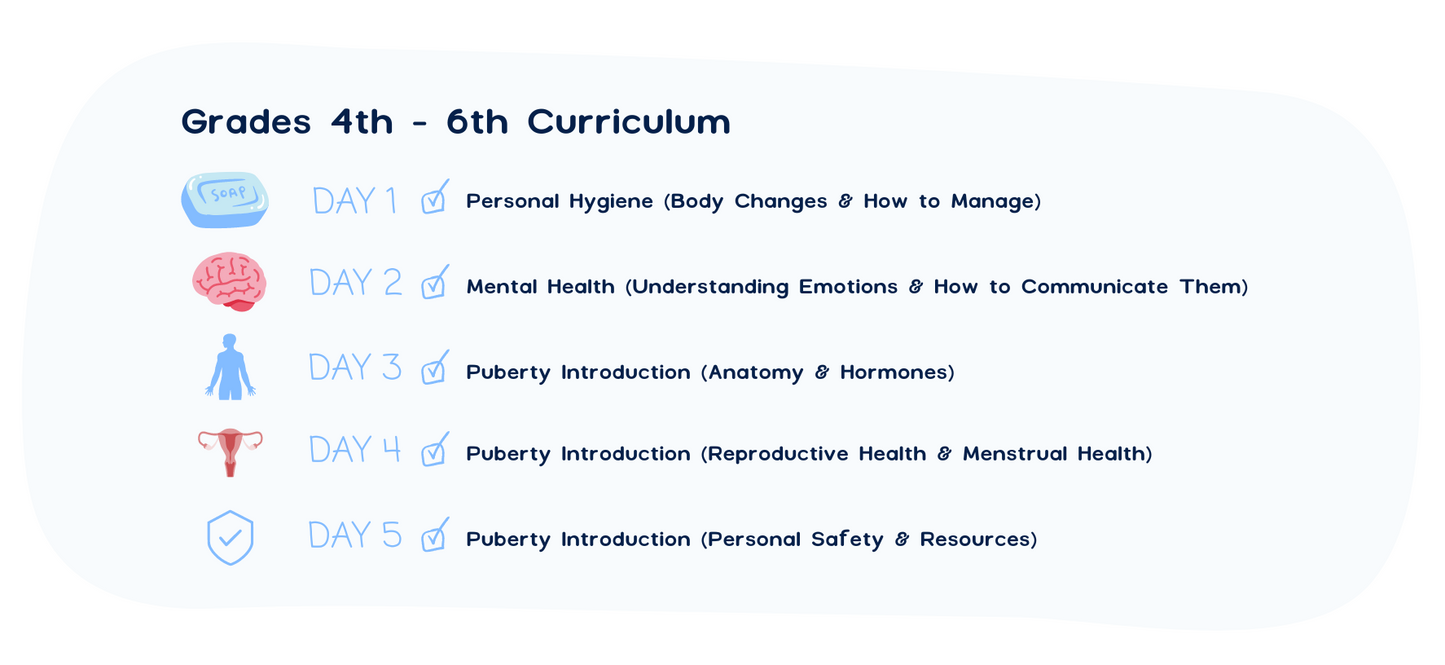 Grades 4th - 6th Curriculum

SOAP

DAY 1 Personal Hygiene (Body Changes & How to Manage)

DAY 2 Mental Health (Understanding Emotions & How to Communicate Them)

DAY 3 Puberty Introduction (Anatomy & Hormones)

DAY 4 Puberty Introduction (Reproductive Health & Menstrual Health)

DAY 5 Puberty Introduction (Personal Safety & Resources)